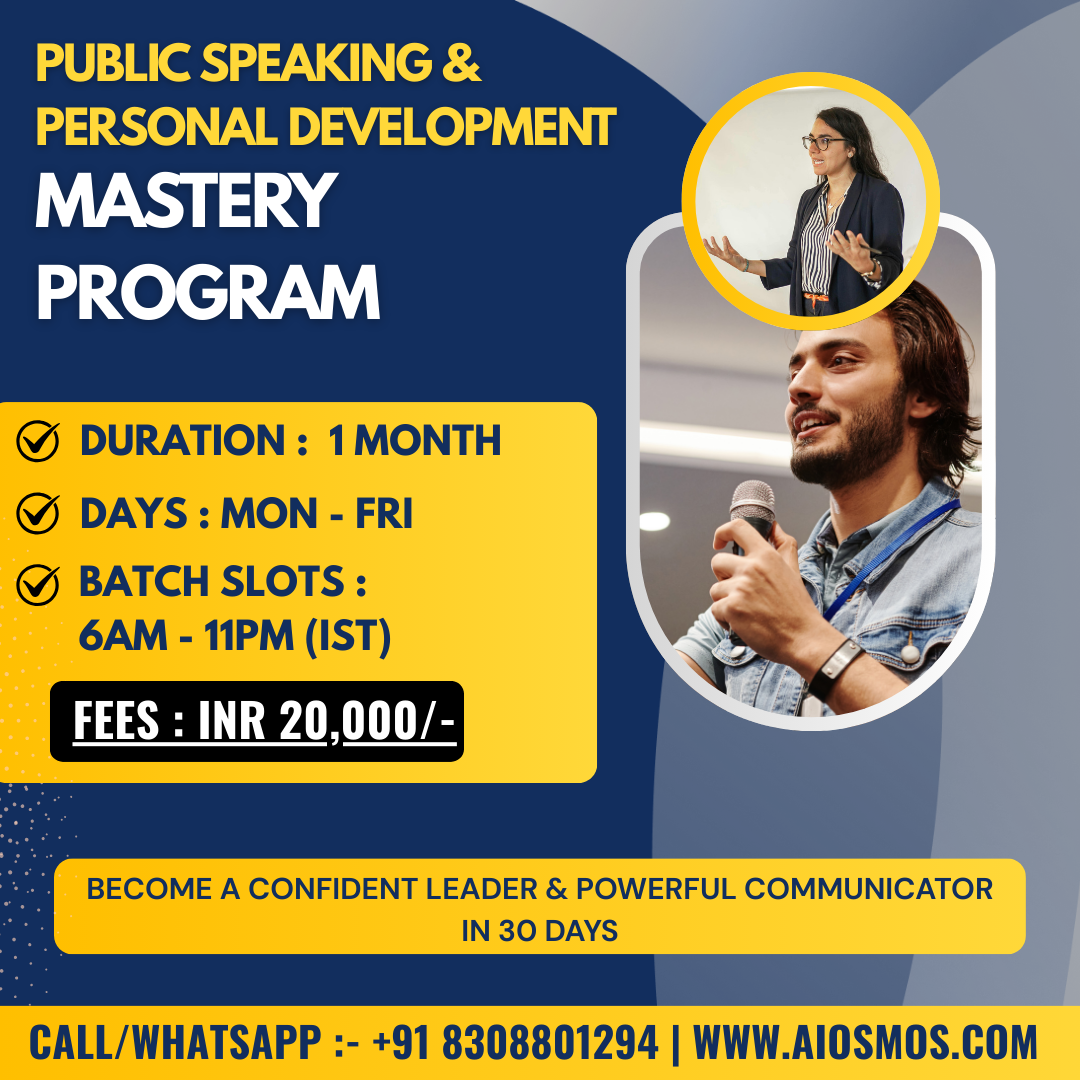 PUBLIC SPEAKING &
PERSONAL DEVELOPMENT
MASTERY
PROGRAM

DURATION : 1 MONTH
DAYS : MON - FRI
BATCH SLOTS : 6AM - 11PM (IST)

FEES : INR 20,000/-

BECOME A CONFIDENT LEADER & POWERFUL COMMUNICATOR IN 30 DAYS

CALL/WHATSAPP :- +91 8308801294 | WWW.AIOSMOS.COM